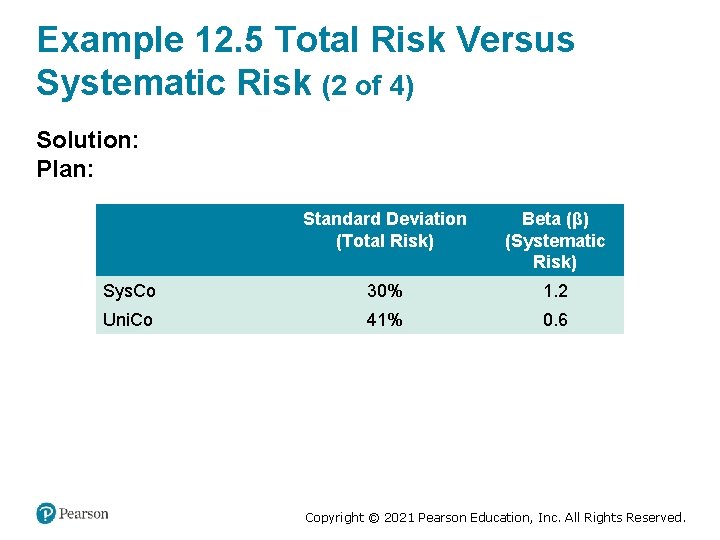 Example 12.5 Total Risk Versus Systematic Risk (2 of 4)

Solution:
Plan:

| | Standard Deviation (Total Risk) | Beta (β) (Systematic Risk) |
|---|---|---|
| SysCo | 30% | 1.2 |
| UniCo | 41% | 0.6 |

Pearson

Copyright © 2021 Pearson Education, Inc. All Rights Reserved.